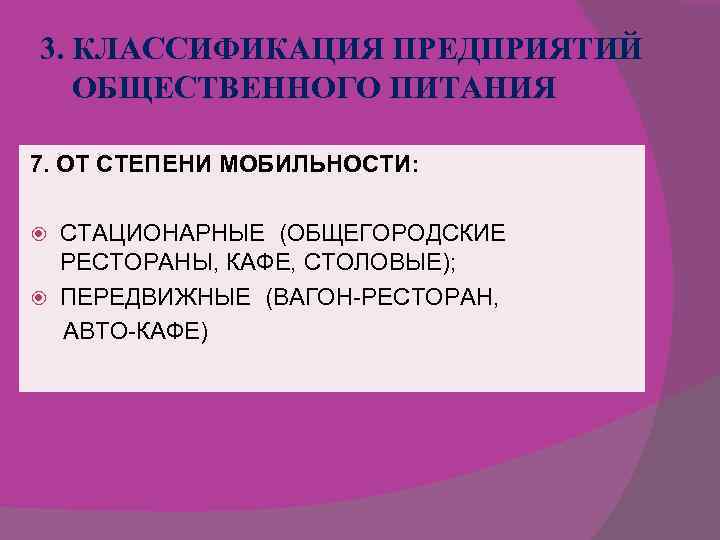 3. КЛАССИФИКАЦИЯ ПРЕДПРИЯТИЙ ОБЩЕСТВЕННОГО ПИТАНИЯ

7. ОТ СТЕПЕНИ МОБИЛЬНОСТИ:

СТАЦИОНАРНЫЕ (ОБЩЕГОРОДСКИЕ РЕСТОРАНЫ, КАФЕ, СТОЛОВЫЕ);

ПЕРЕДВИЖНЫЕ (ВАГОН-РЕСТОРАН, АВТО-КАФЕ)